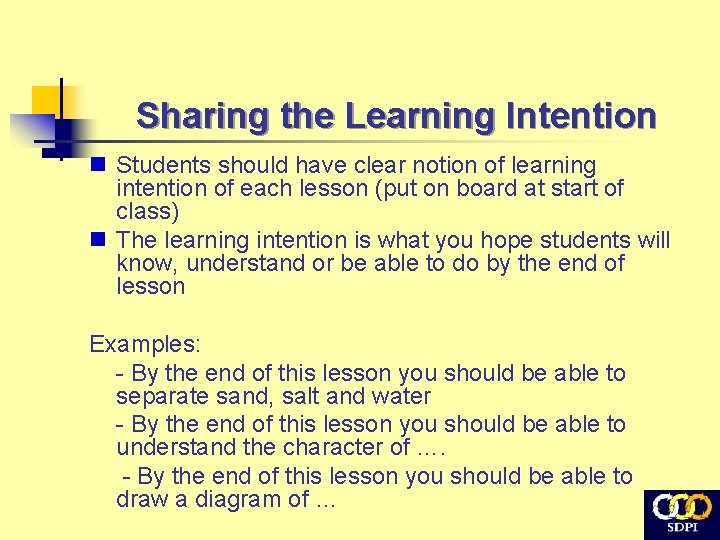 Sharing the Learning Intention

Students should have clear notion of learning intention of each lesson (put on board at start of class)

The learning intention is what you hope students will know, understand or be able to do by the end of lesson

Examples:

- By the end of this lesson you should be able to separate sand, salt and water

- By the end of this lesson you should be able to understand the character of ….

- By the end of this lesson you should be able to draw a diagram of …

SDPI